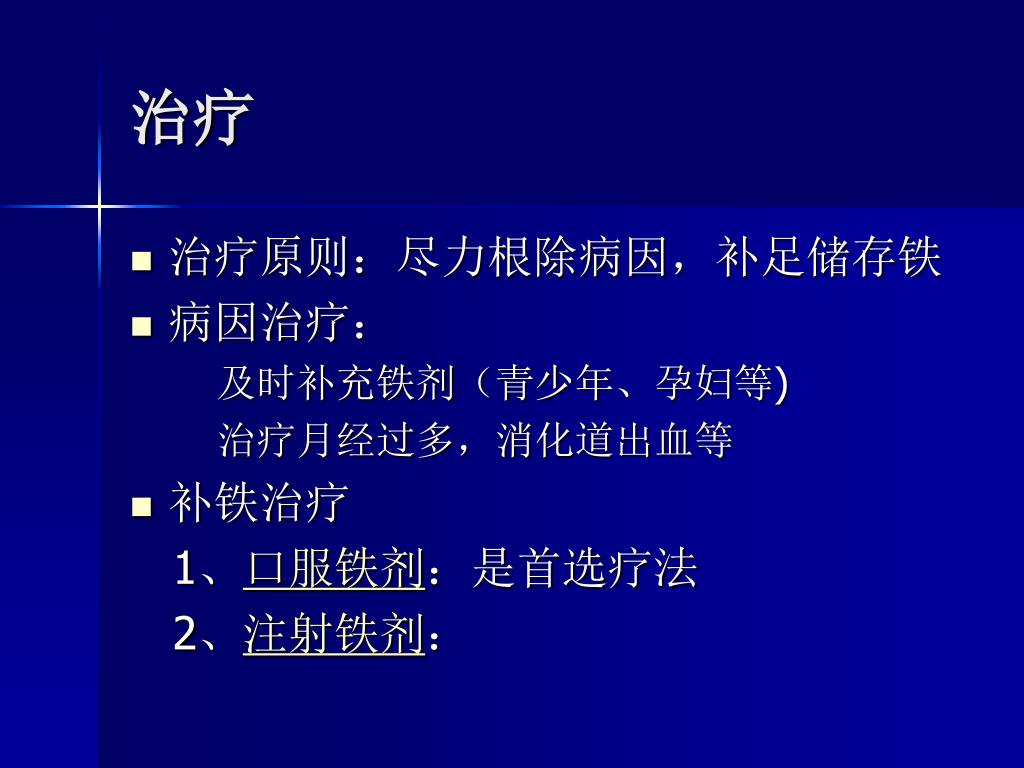 治疗

治疗原则：尽力根除病因，补足储存铁

病因治疗：

及时补充铁剂（青少年、孕妇等)

治疗月经过多，消化道出血等

补铁治疗

1、口服铁剂：是首选疗法

2、注射铁剂：